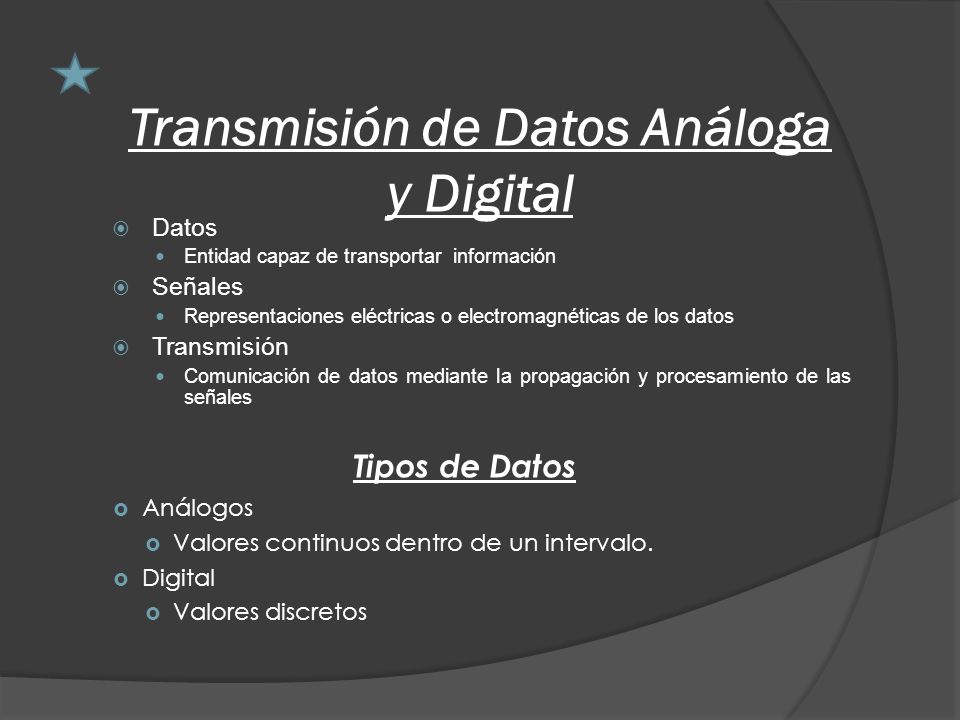 Transmisión de Datos Análoga y Digital

Datos

Entidad capaz de transportar información

Señales

Representaciones eléctricas o electromagnéticas de los datos

Transmisión

Comunicación de datos mediante la propagación y procesamiento de las señales

Tipos de Datos

Análogos

Valores continuos dentro de un intervalo.

Digital

Valores discretos